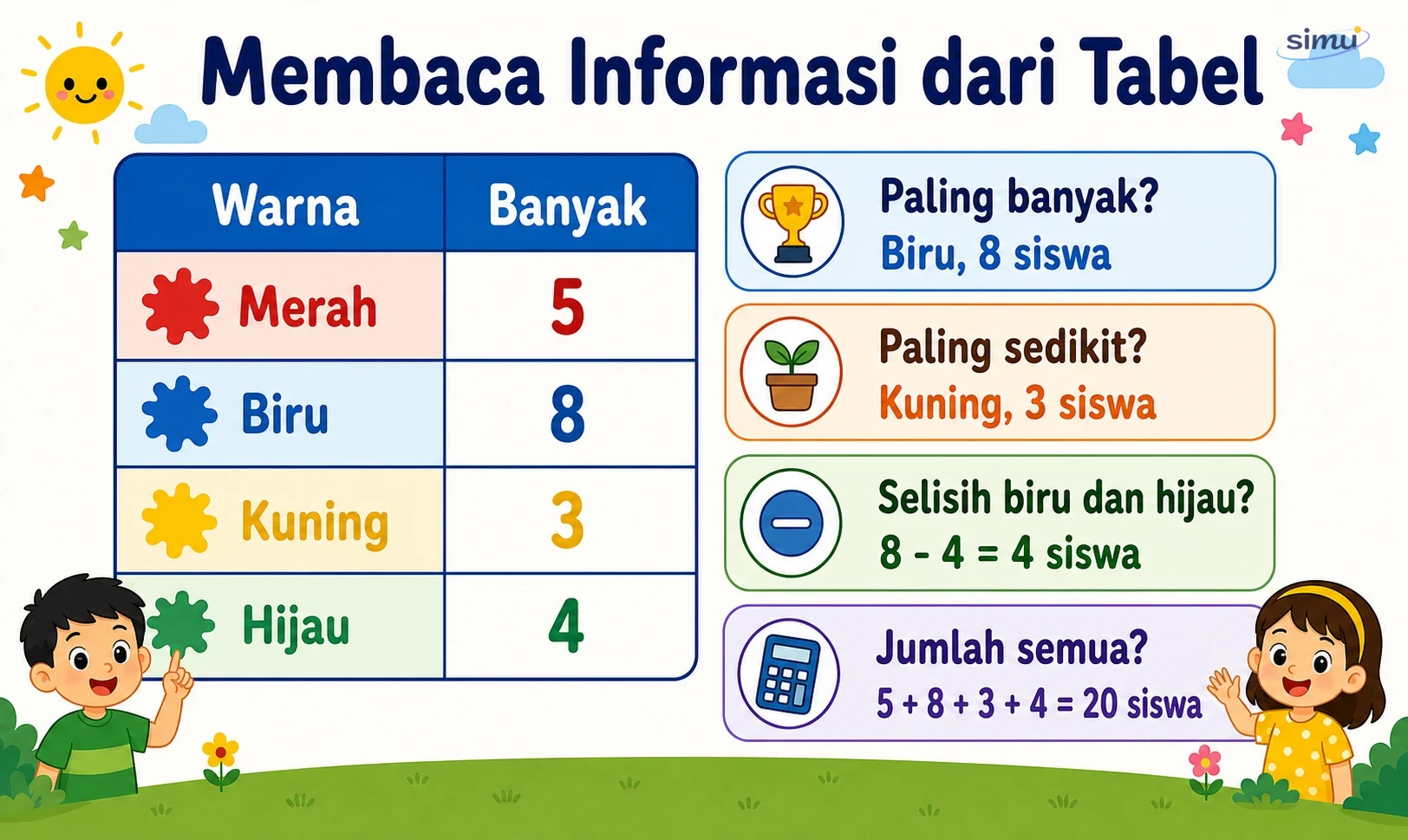 Membaca Informasi dari Tabel

simu

| Warna | Banyak |
|---|---|
| Merah | 5 |
| Biru | 8 |
| Kuning | 3 |
| Hijau | 4 |

Paling banyak?
Biru, 8 siswa

Paling sedikit?
Kuning, 3 siswa

Selisih biru dan hijau?
$8 - 4 = 4$ siswa

Jumlah semua?
$5 + 8 + 3 + 4 = 20$ siswa